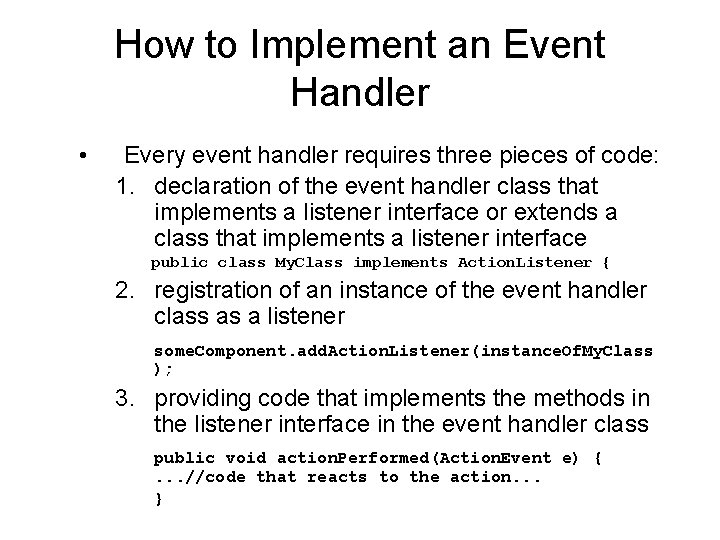 How to Implement an Event Handler

• Every event handler requires three pieces of code:

1. declaration of the event handler class that implements a listener interface or extends a class that implements a listener interface
public class MyClass implements ActionListener {

2. registration of an instance of the event handler class as a listener
someComponent.addActionListener(instanceOfMyClass);

3. providing code that implements the methods in the listener interface in the event handler class
public void actionPerformed(ActionEvent e) {
...//code that reacts to the action...
}